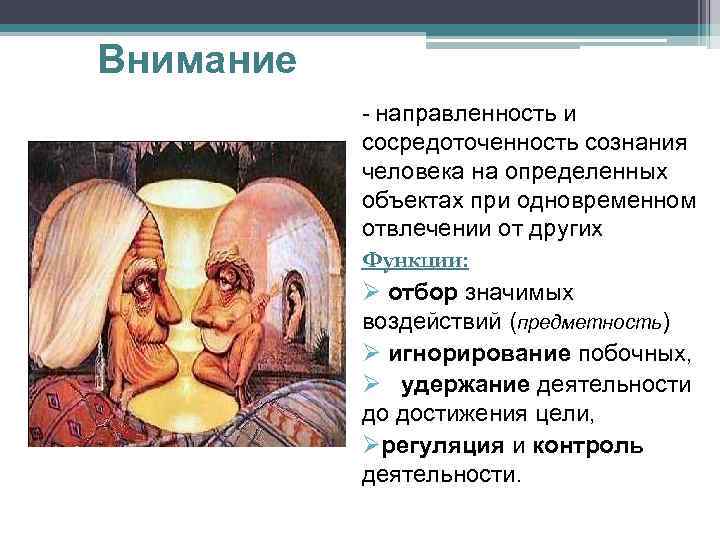 Внимание

- направленность и сосредоточенность сознания человека на определенных объектах при одновременном отвлечении от других

Функции:

➢ отбор значимых воздействий (предметность)

➢ игнорирование побочных,

➢ удержание деятельности до достижения цели,

➢регуляция и контроль деятельности.